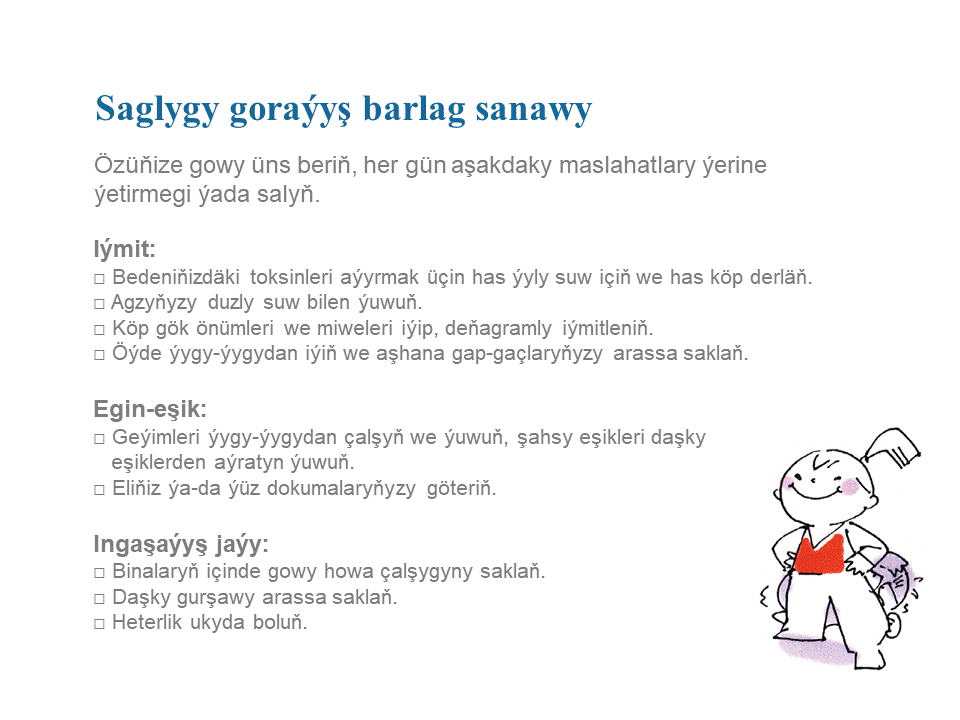 Saglygy goraýyş barlag sanawy

Özüňize gowy üns beriň, her gün aşakdaky maslahatlary ýerine ýetirmegi ýada salyň.

Iýmit:
□ Bedeniňizdäki toksinleri aýyrmak üçin has ýyly suw içiň we has köp derläň.
□ Agzyňyzy duzly suw bilen ýuwuň.
□ Köp gök önümleri we miweleri iýip, deňagramly iýmitleniň.
□ Öýde ýygy-ýygydan iýiň we aşhana gap-gaçlaryňyzy arassa saklaň.

Egin-eşik:
□ Geýimleri ýygy-ýygydan çalşyň we ýuwuň, şahsy eşikleri daşky eşiklerden aýratyn ýuwuň.
□ Eliňiz ýa-da ýüz dokumalaryňyzy göteriň.

Ingaşaýyş jaýy:
□ Binalaryň içinde gowy howa çalşygyny saklaň.
□ Daşky gurşawy arassa saklaň.
□ Heterlik ukyda boluň.